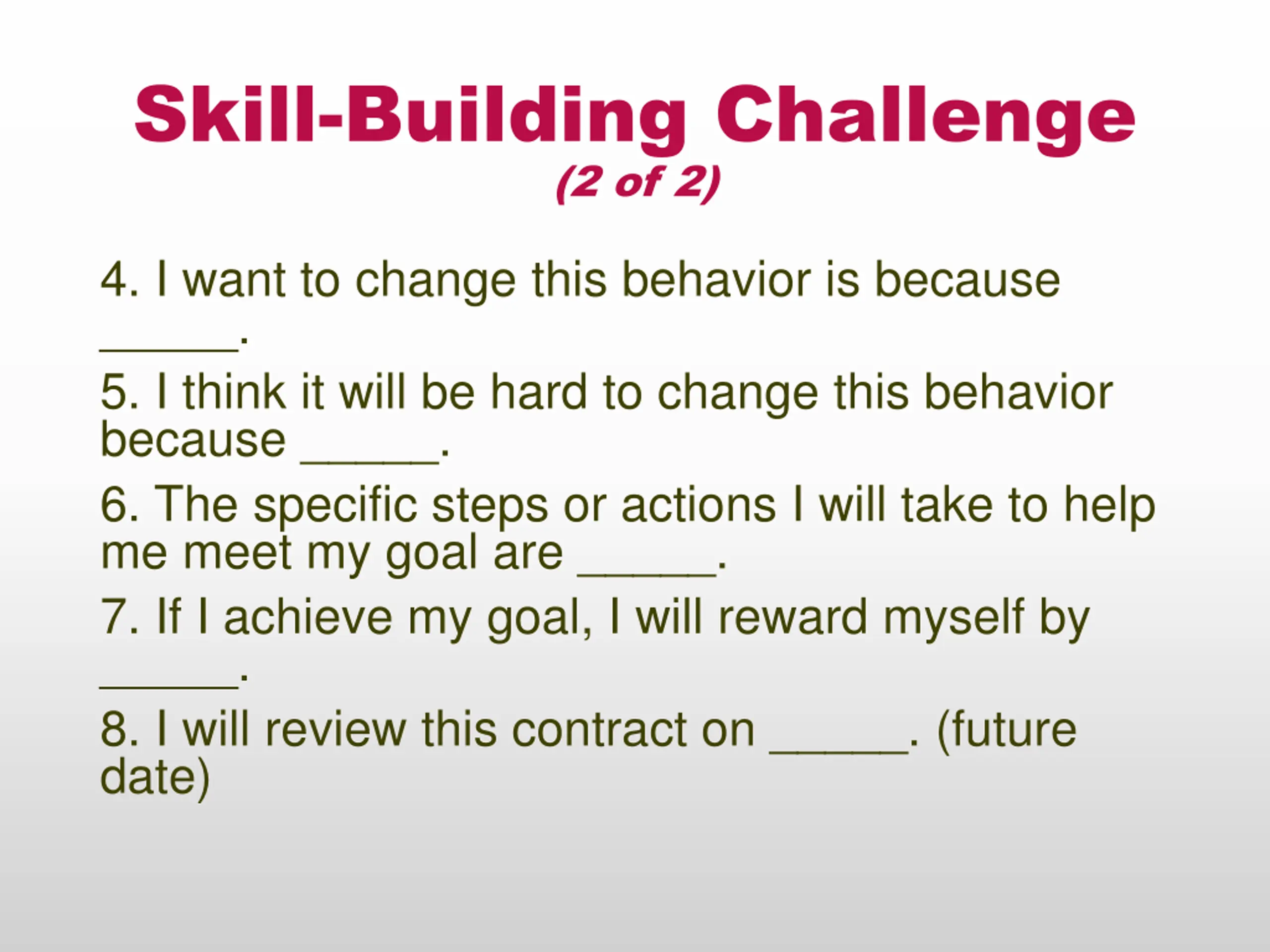 Skill-Building Challenge
(2 of 2)

4. I want to change this behavior is because _____.

5. I think it will be hard to change this behavior because _____.

6. The specific steps or actions I will take to help me meet my goal are _____.

7. If I achieve my goal, I will reward myself by _____.

8. I will review this contract on _____. (future date)